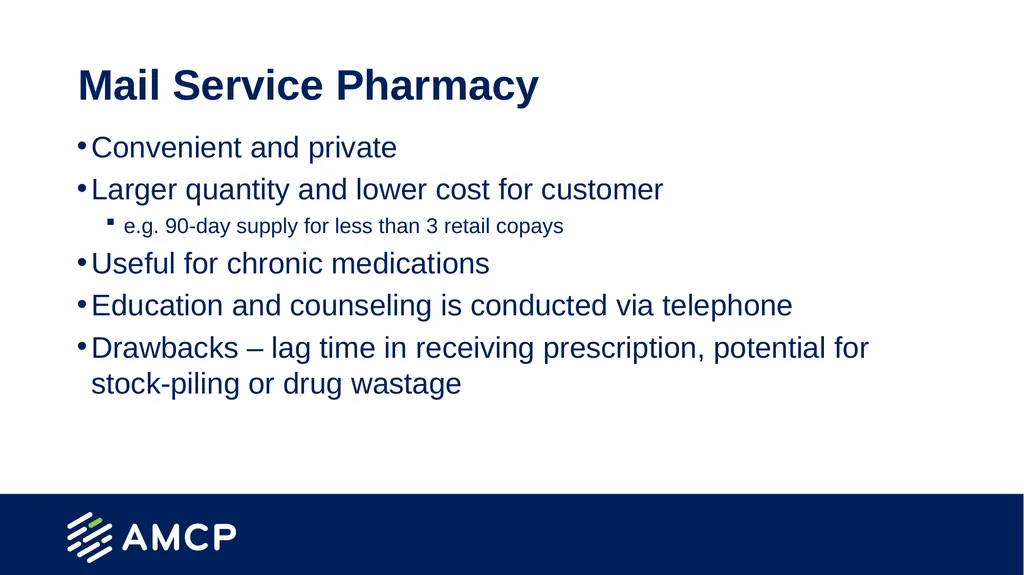 Mail Service Pharmacy

• Convenient and private
• Larger quantity and lower cost for customer
  ▪ e.g. 90-day supply for less than 3 retail copays
• Useful for chronic medications
• Education and counseling is conducted via telephone
• Drawbacks – lag time in receiving prescription, potential for stock-piling or drug wastage

AMCP